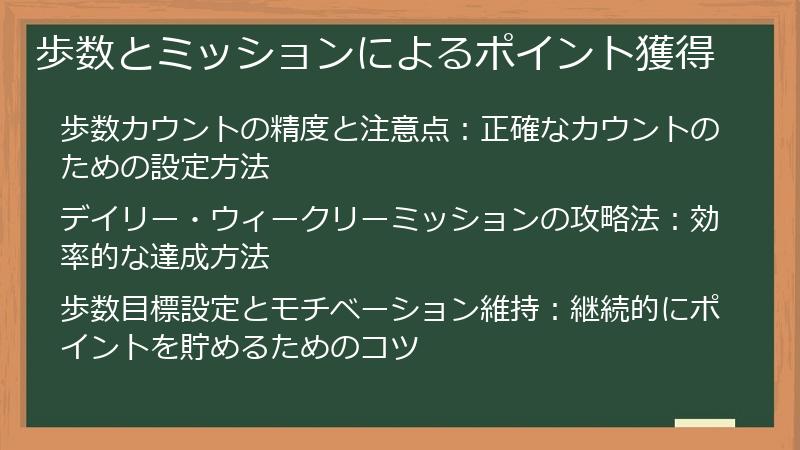 歩数とミッションによるポイント獲得

歩数カウントの精度と注意点：正確なカウントのための設定方法

デイリー・ウィークリーミッションの攻略法：効率的な達成方法

歩数目標設定とモチベーション維持：継続的にポイントを貯めるためのコツ